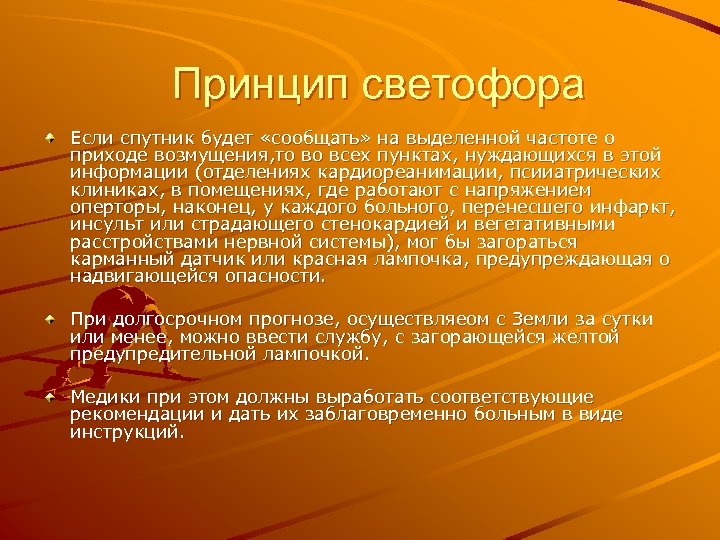 Принцип светофора

Если спутник будет «сообщать» на выделенной частоте о приходе возмущения,то во всех пунктах, нуждающихся в этой информации (отделениях кардиореанимации, псииатрических клиниках, в помещениях, где работают с напряжением оперторы, наконец, у каждого больного, перенесшего инфаркт, инсульт или страдающего стенокардией и вегетативными расстройствами нервной системы), мог бы загораться карманный датчик или красная лампочка, предупреждающая о надвигающейся опасности.

При долгосрочном прогнозе, осуществляеом с Земли за сутки или менее, можно ввести службу, с загорающейся желтой предупредительной лампочкой.

Медики при этом должны выработать соответствующие рекомендации и дать их заблаговременно больным в виде инструкций.